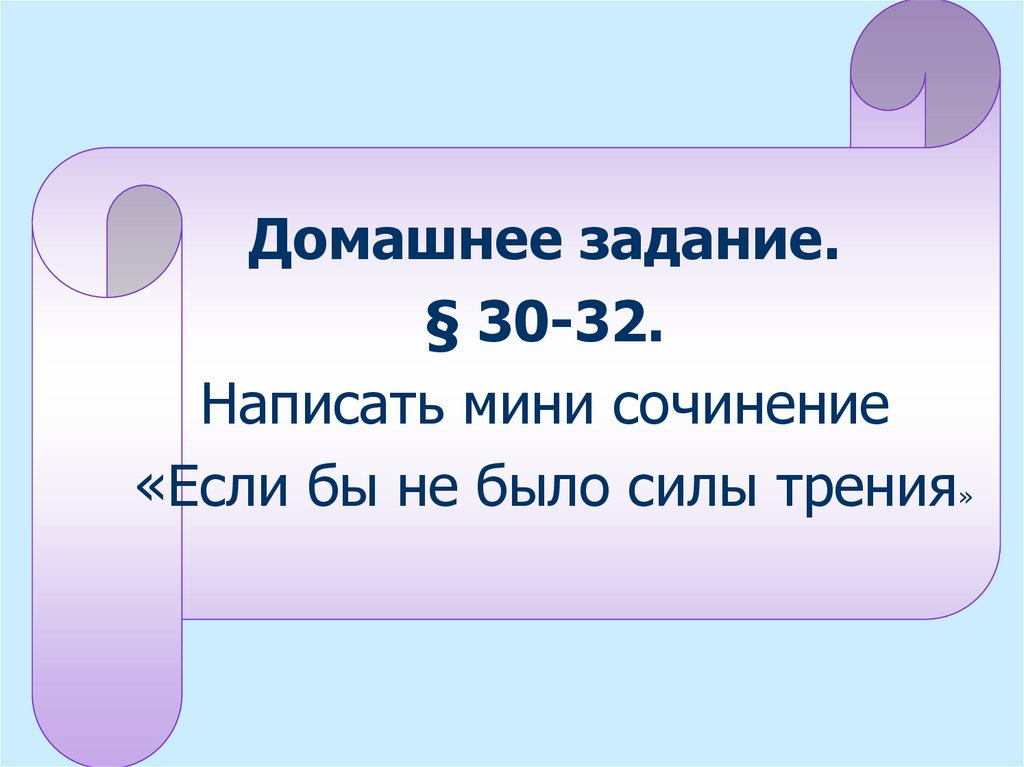 Домашнее задание.
§ 30-32.
Написать мини сочинение
«Если бы не было силы трения»